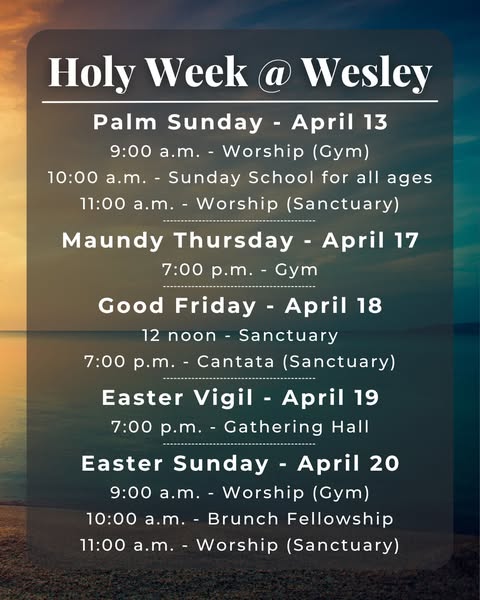 Holy Week @ Wesley

Palm Sunday - April 13

9:00 a.m. - Worship (Gym)

10:00 a.m. - Sunday School for all ages

11:00 a.m. - Worship (Sanctuary)

Maundy Thursday - April 17

7:00 p.m. - Gym

Good Friday - April 18

12 noon - Sanctuary

7:00 p.m. - Cantata (Sanctuary)

Easter Vigil - April 19

7:00 p.m. - Gathering Hall

Easter Sunday - April 20

9:00 a.m. - Worship (Gym)

10:00 a.m. - Brunch Fellowship

11:00 a.m. - Worship (Sanctuary)